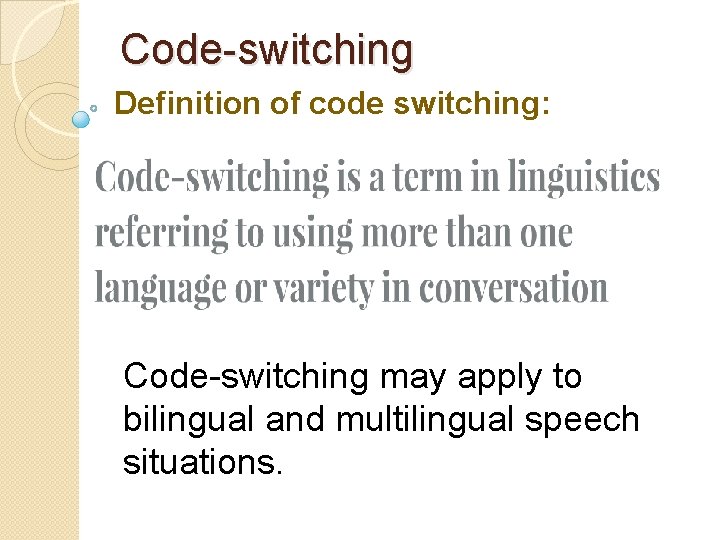 Code-switching

Definition of code switching:

Code-switching is a term in linguistics referring to using more than one language or variety in conversation

Code-switching may apply to bilingual and multilingual speech situations.